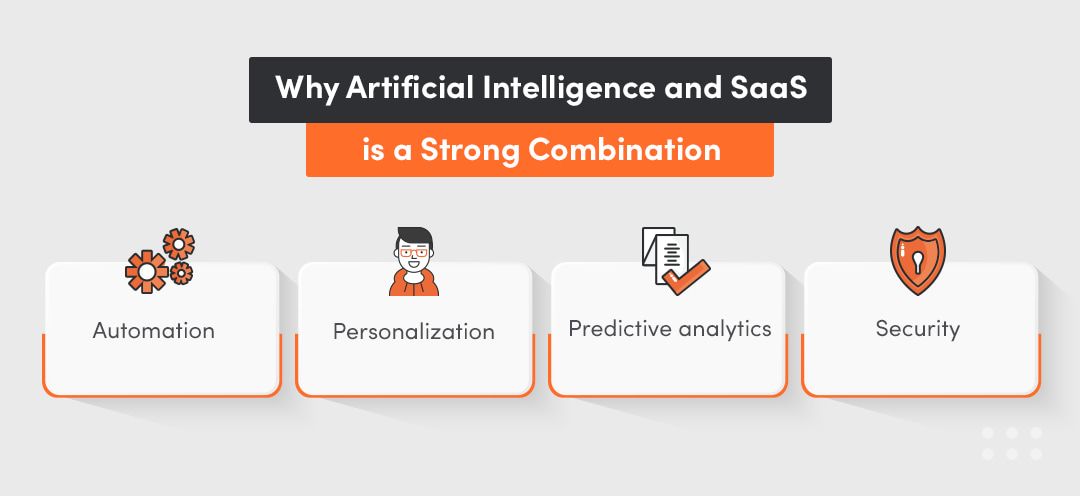 Why Artificial Intelligence and SaaS
is a Strong Combination

Automation

Personalization

Predictive analytics

Security